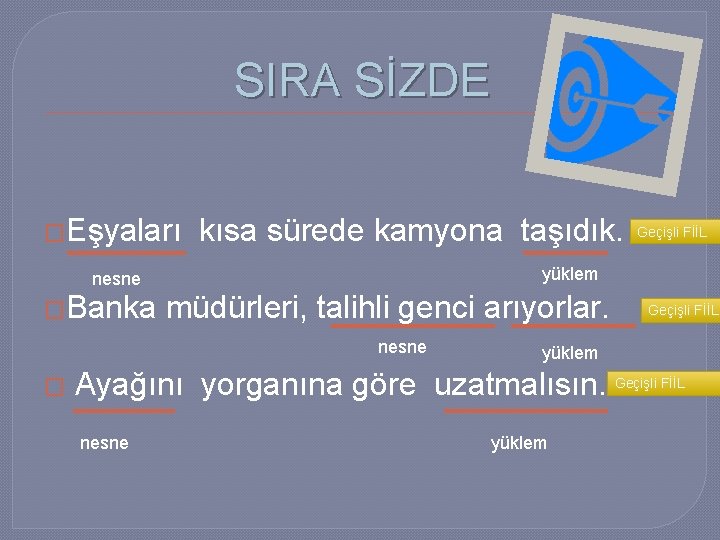 SIRA SİZDE

Eşyaları kısa sürede kamyona taşıdık. Geçişli FİİL

nesne yüklem

Banka müdürleri, talihli genci arıyorlar. Geçişli FİİL

nesne yüklem

Ayağını yorganına göre uzatmalısın. Geçişli FİİL

nesne yüklem